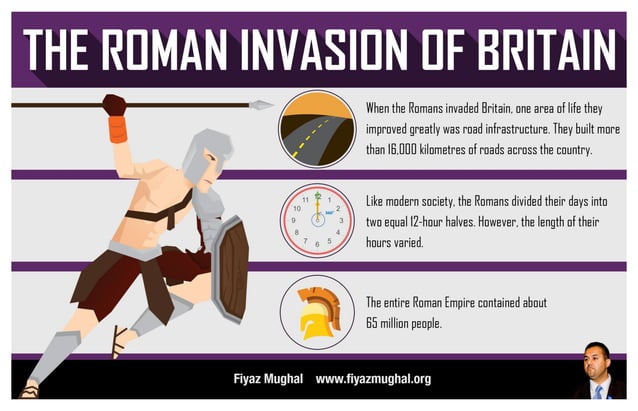 THE ROMAN INVASION OF BRITAIN

When the Romans invaded Britain, one area of life they improved greatly was road infrastructure. They built more than 16,000 kilometres of roads across the country.

11 12 1 2 3 4 5 6 7 8 9 10

Like modern society, the Romans divided their days into two equal 12-hour halves. However, the length of their hours varied.

The entire Roman Empire contained about 65 million people.

Fiyaz Mughal www.fiyazmughal.org